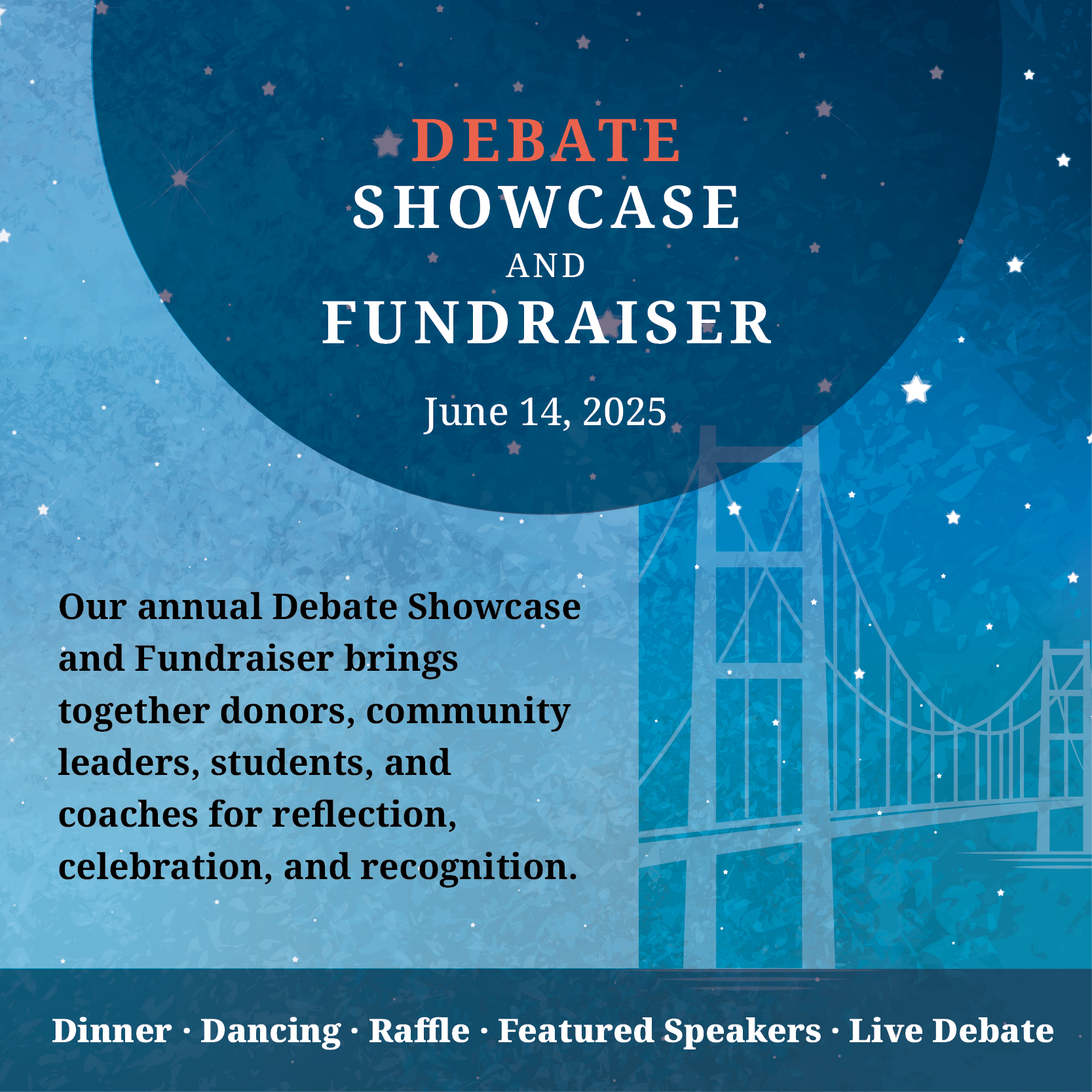 DEBATE
SHOWCASE
AND
FUNDRAISER

June 14, 2025

Our annual Debate Showcase and Fundraiser brings together donors, community leaders, students, and coaches for reflection, celebration, and recognition.

Dinner · Dancing · Raffle · Featured Speakers · Live Debate